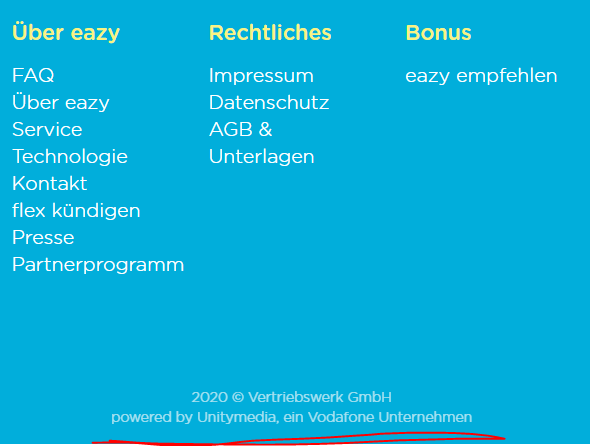 Über eazy

FAQ
Über eazy
Service
Technologie
Kontakt
flex kündigen
Presse
Partnerprogramm

Rechtliches

Impressum
Datenschutz
AGB & Unterlagen

Bonus

eazy empfehlen

2020 © Vertriebswerk GmbH
powered by Unitymedia, ein Vodafone Unternehmen